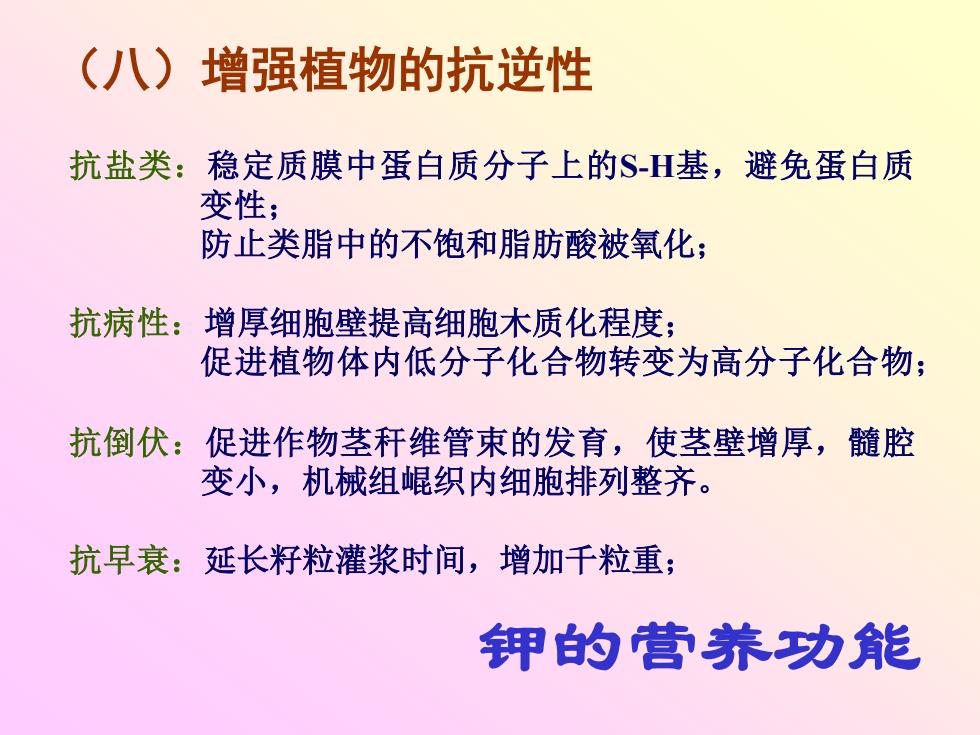 （八）增强植物的抗逆性

抗盐类：稳定质膜中蛋白质分子上的S-H基，避免蛋白质变性；
防止类脂中的不饱和脂肪酸被氧化；

抗病性：增厚细胞壁提高细胞木质化程度；
促进植物体内低分子化合物转变为高分子化合物；

抗倒伏：促进作物茎秆维管束的发育，使茎壁增厚，髓腔变小，机械组崐织内细胞排列整齐。

抗早衰：延长籽粒灌浆时间，增加千粒重；

钾的营养功能